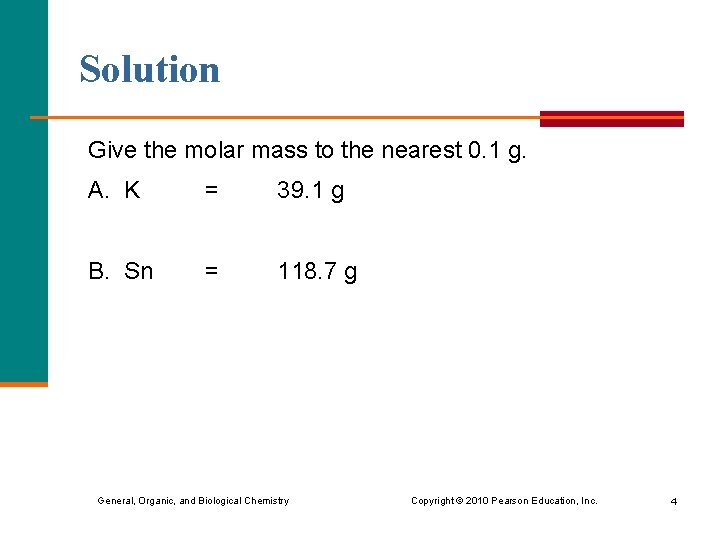 Solution

Give the molar mass to the nearest 0.1 g.

A. K = 39.1 g

B. Sn = 118.7 g

General, Organic, and Biological Chemistry

Copyright © 2010 Pearson Education, Inc.

4